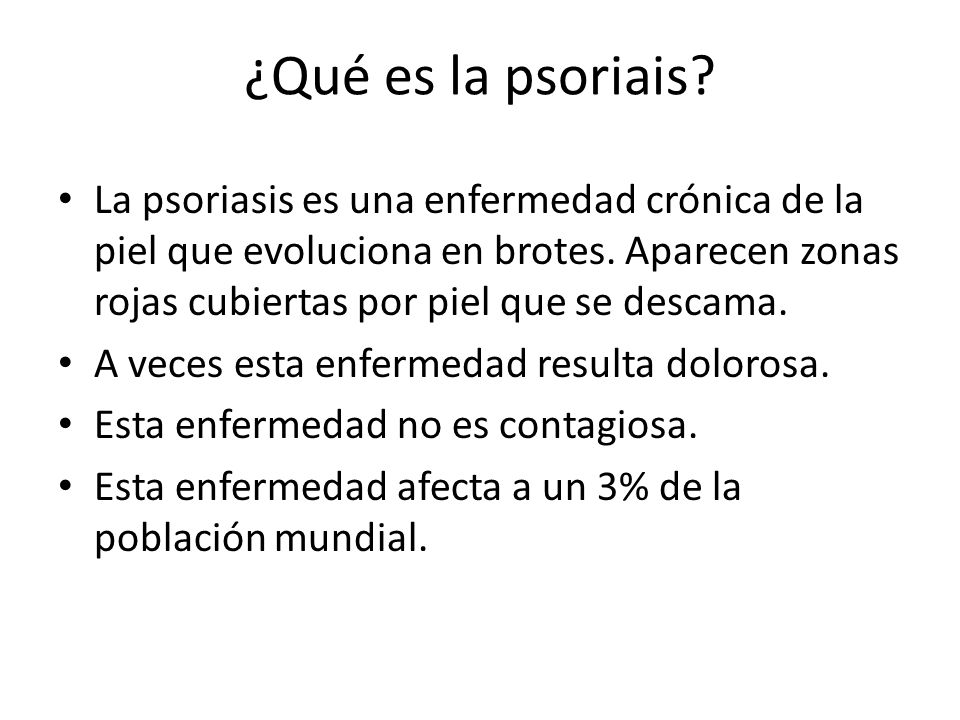 ¿Qué es la psoriais?

• La psoriasis es una enfermedad crónica de la piel que evoluciona en brotes. Aparecen zonas rojas cubiertas por piel que se descama.
• A veces esta enfermedad resulta dolorosa.
• Esta enfermedad no es contagiosa.
• Esta enfermedad afecta a un 3% de la población mundial.